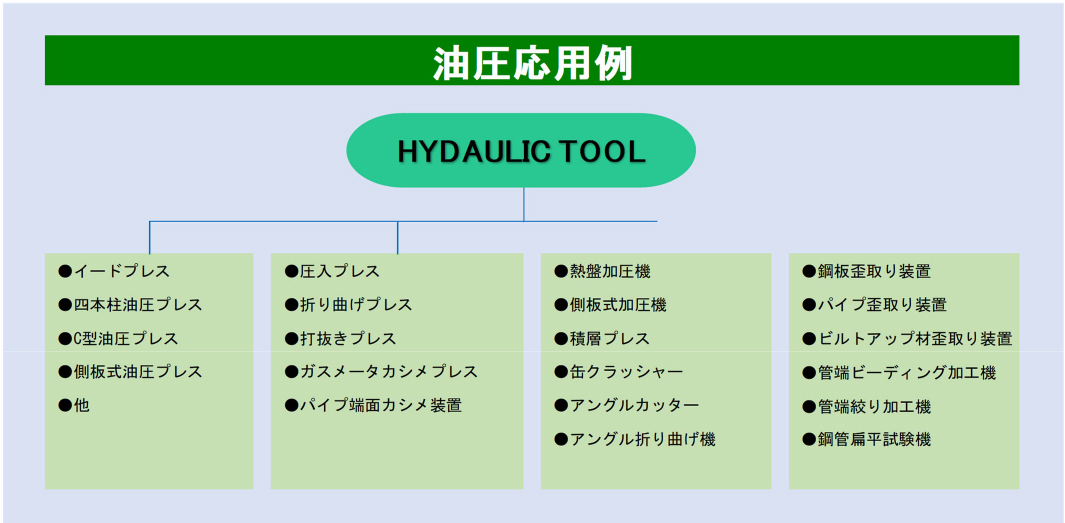 油圧応用例

HYDAULIC TOOL

●イードプレス
●四本柱油圧プレス
●C型油圧プレス
●側板式油圧プレス
●他

●圧入プレス
●折り曲げプレス
●打抜きプレス
●ガスメータカシメプレス
●パイプ端面カシメ装置

●熱盤加圧機
●側板式加圧機
●積層プレス
●缶クラッシャー
●アングルカッター
●アングル折り曲げ機

●鋼板歪取り装置
●パイプ歪取り装置
●ビルトアップ材歪取り装置
●管端ビーディング加工機
●管端絞り加工機
●鋼管扁平試験機